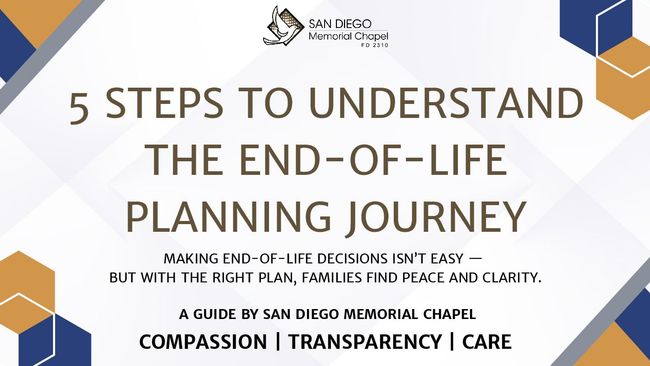 SAN DIEGO
Memorial Chapel
FD 2310

5 STEPS TO UNDERSTAND THE END-OF-LIFE PLANNING JOURNEY

MAKING END-OF-LIFE DECISIONS ISN'T EASY — BUT WITH THE RIGHT PLAN, FAMILIES FIND PEACE AND CLARITY.

A GUIDE BY SAN DIEGO MEMORIAL CHAPEL

COMPASSION | TRANSPARENCY | CARE